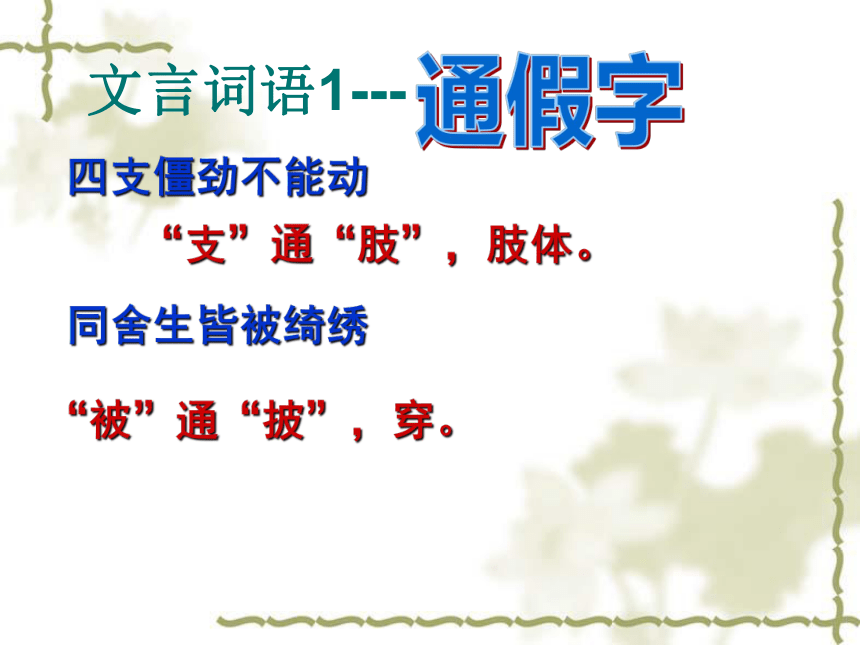 文言词语1---通假字

四支僵劲不能动

“支”通“肢”，肢体。

同舍生皆被绮绣

“被”通“披”，穿。